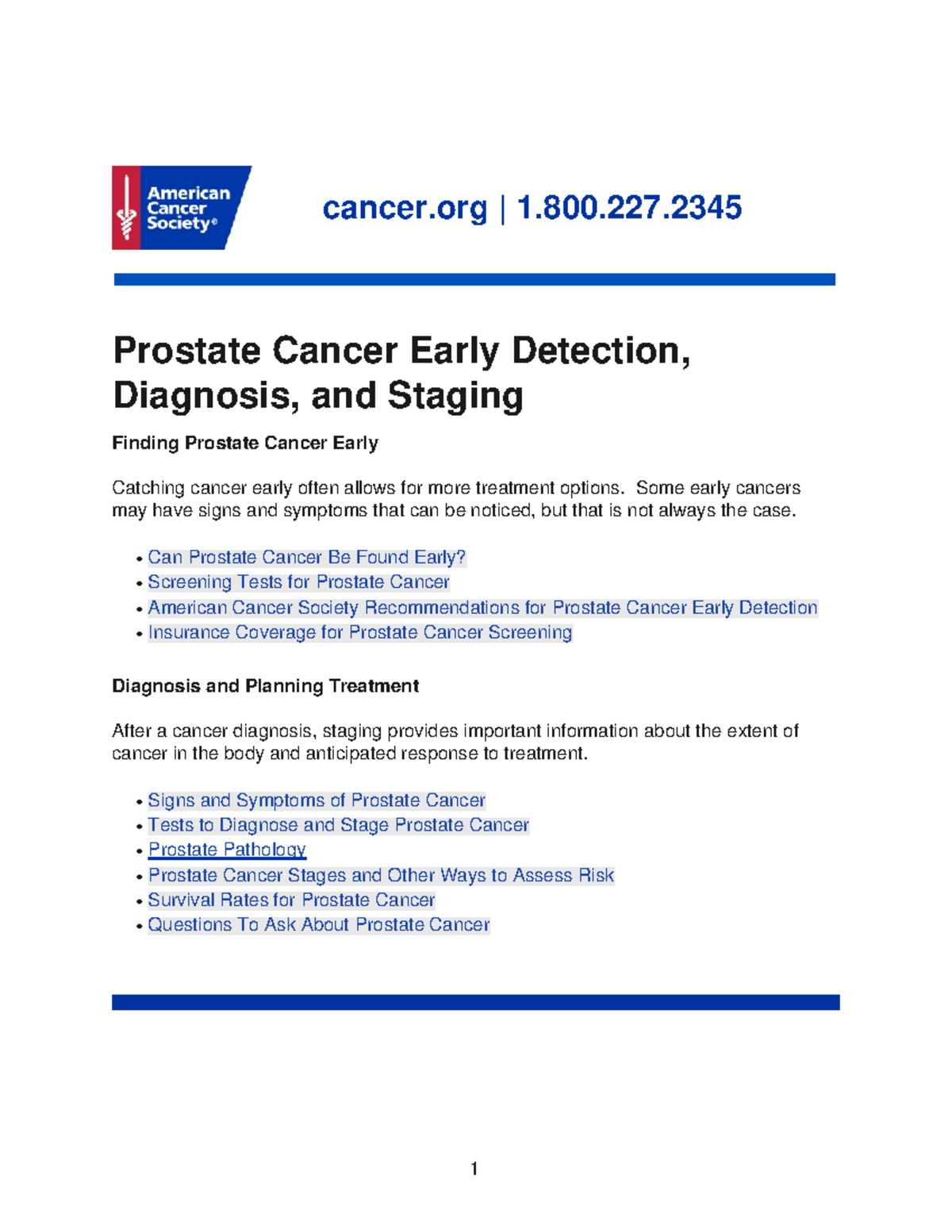 American Cancer Society®

cancer.org | 1.800.227.2345

Prostate Cancer Early Detection, Diagnosis, and Staging

Finding Prostate Cancer Early

Catching cancer early often allows for more treatment options. Some early cancers may have signs and symptoms that can be noticed, but that is not always the case.

- Can Prostate Cancer Be Found Early?
- Screening Tests for Prostate Cancer
- American Cancer Society Recommendations for Prostate Cancer Early Detection
- Insurance Coverage for Prostate Cancer Screening

Diagnosis and Planning Treatment

After a cancer diagnosis, staging provides important information about the extent of cancer in the body and anticipated response to treatment.

- Signs and Symptoms of Prostate Cancer
- Tests to Diagnose and Stage Prostate Cancer
- Prostate Pathology
- Prostate Cancer Stages and Other Ways to Assess Risk
- Survival Rates for Prostate Cancer
- Questions To Ask About Prostate Cancer

1